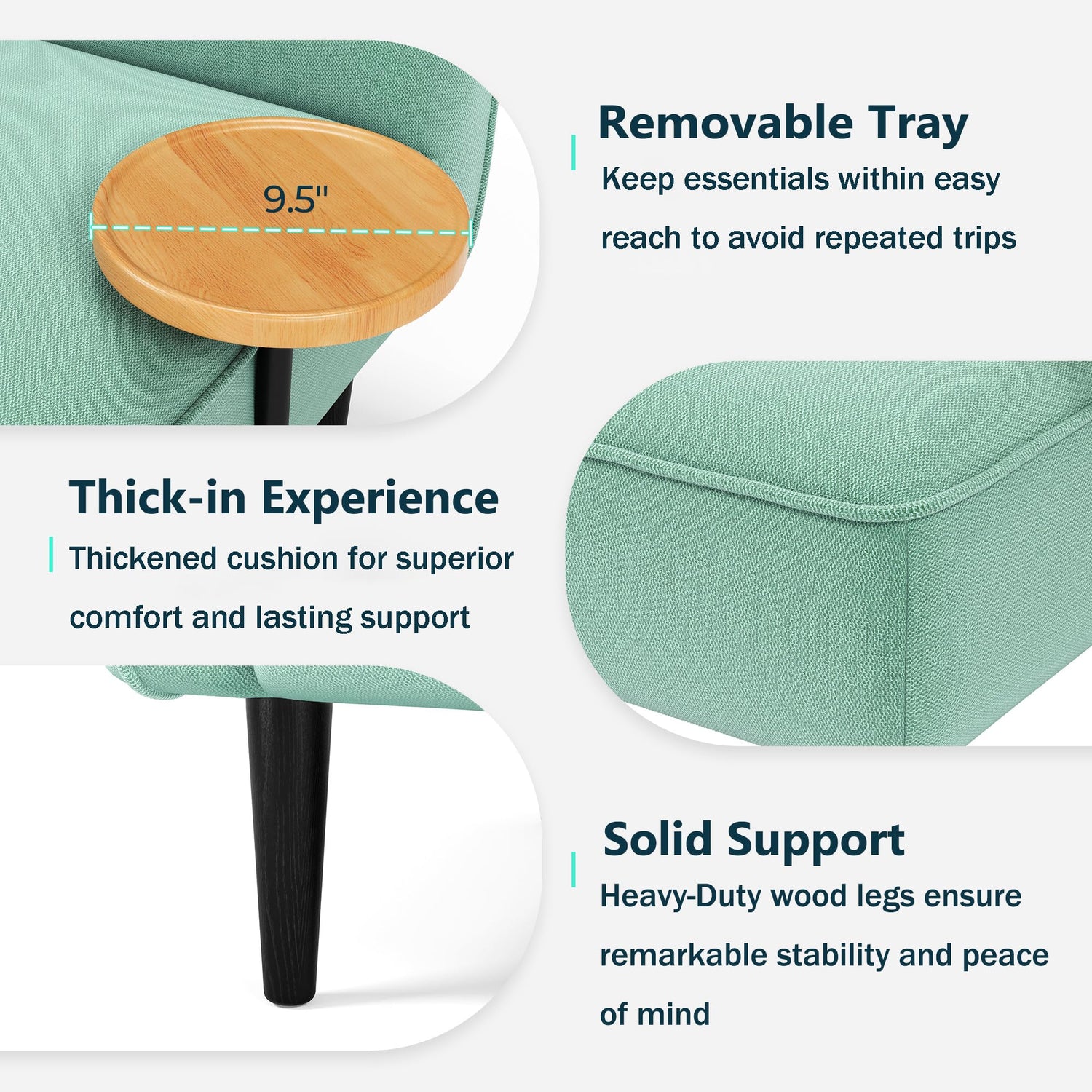 9.5"

Removable Tray

Keep essentials within easy reach to avoid repeated trips

Thick-in Experience

Thickened cushion for superior comfort and lasting support

Solid Support

Heavy-Duty wood legs ensure remarkable stability and peace of mind